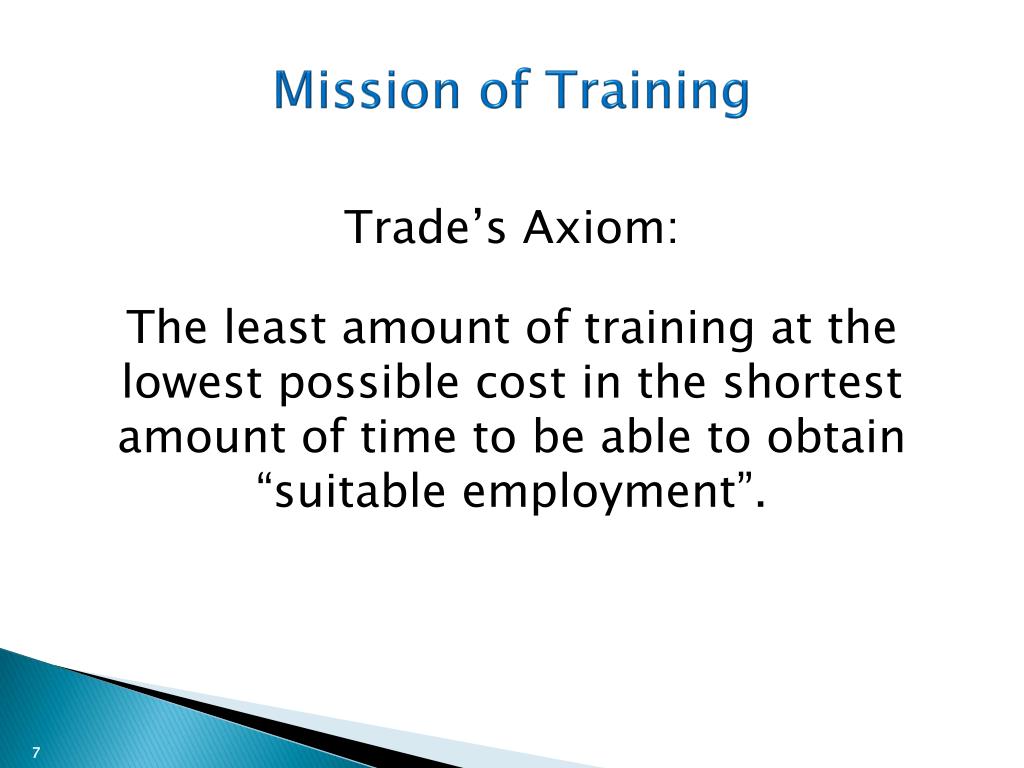 Mission of Training

Trade’s Axiom:

The least amount of training at the lowest possible cost in the shortest amount of time to be able to obtain “suitable employment”.

7